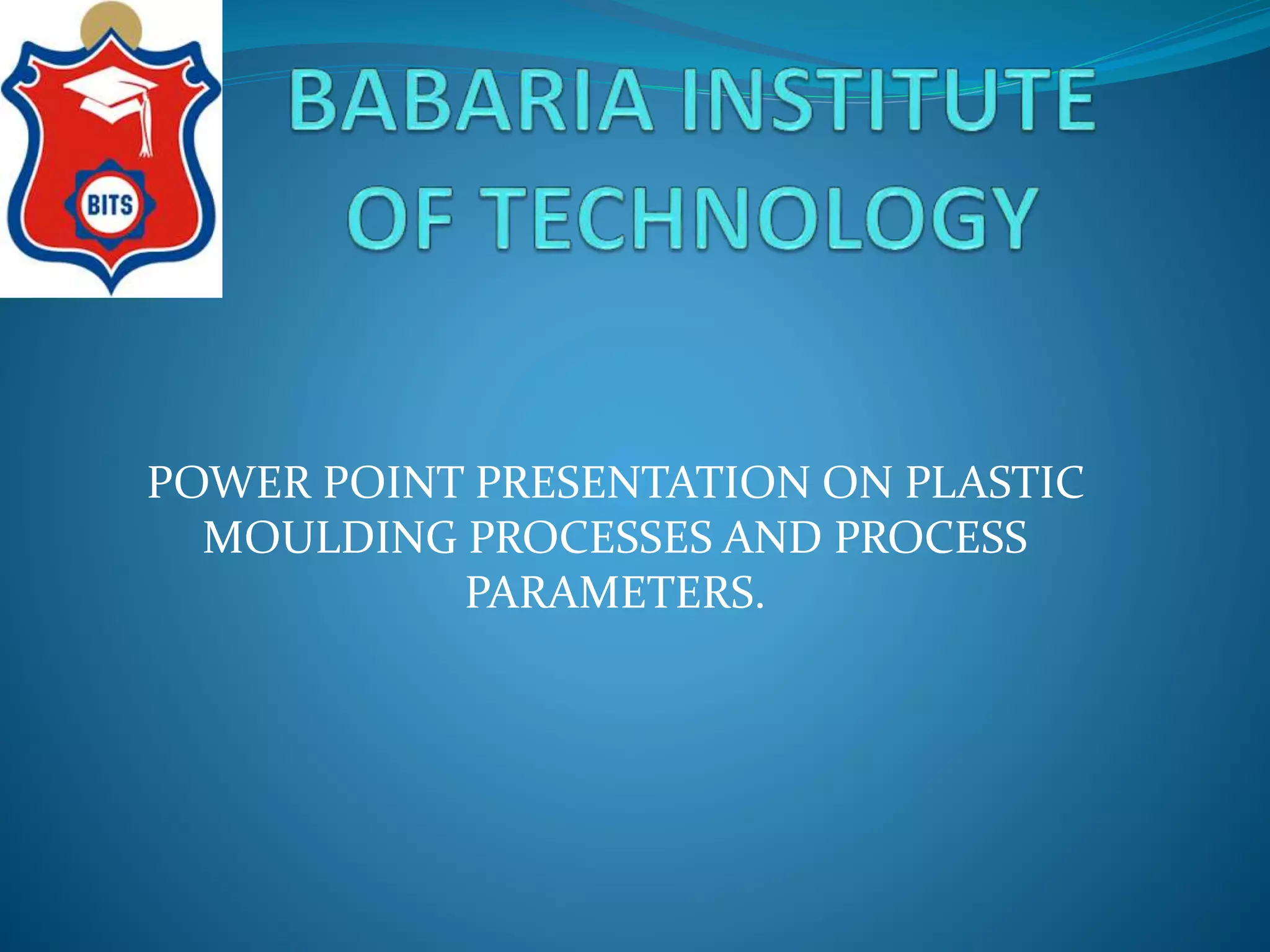 BITS

BABARIA INSTITUTE OF TECHNOLOGY

POWER POINT PRESENTATION ON PLASTIC MOULDING PROCESSES AND PROCESS PARAMETERS.